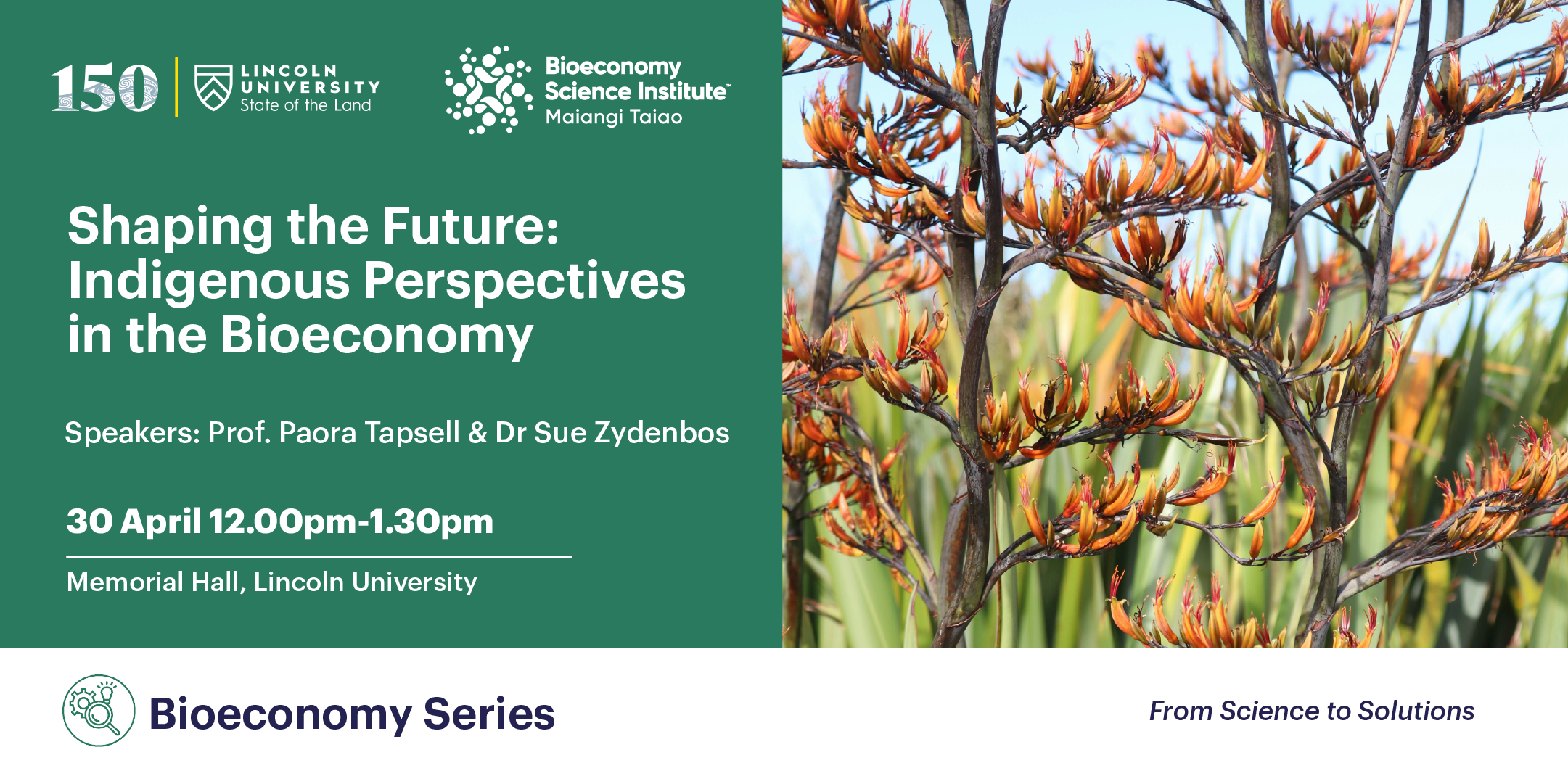 150 LINCOLN UNIVERSITY State of the Land

Bioeconomy Science Institute™ Maiangi Taiao

Shaping the Future: Indigenous Perspectives in the Bioeconomy

Speakers: Prof. Paora Tapsell & Dr Sue Zydenbos

30 April 12.00pm-1.30pm

Memorial Hall, Lincoln University

Bioeconomy Series

From Science to Solutions